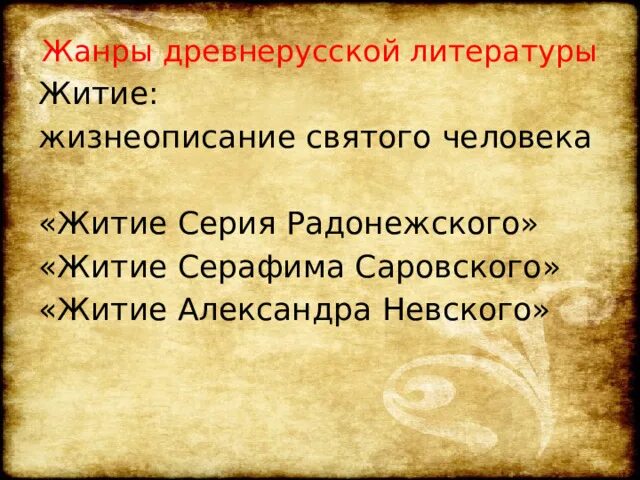 Жанры древнерусской литературы
Житие:
жизнеописание святого человека

«Житие Серия Радонежского»
«Житие Серафима Саровского»
«Житие Александра Невского»